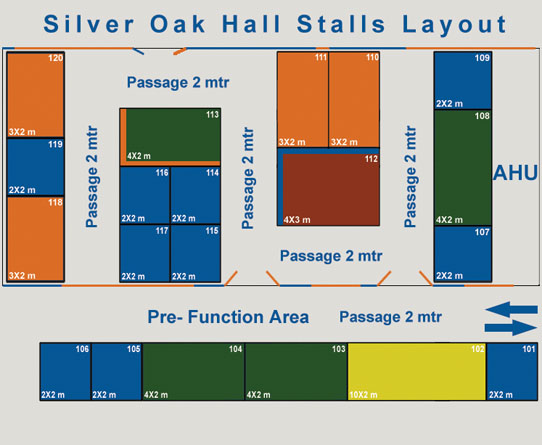 Silver Oak Hall Stalls Layout

120
3X2 m

119
2X2 m

118
3X2 m

Passage 2 mtr

Passage 2 mtr

113
4X2 m

116
2X2 m

114
2X2 m

117
2X2 m

115
2X2 m

Passage 2 mtr

111
3X2 m

110
3X2 m

112
4X3 m

Passage 2 mtr

Passage 2 mtr

109
2X2 m

108
4X2 m

107
2X2 m

AHU

Pre- Function Area

Passage 2 mtr

106
2X2 m

105
2X2 m

104
4X2 m

103
4X2 m

102
10X2 m

101
2X2 m